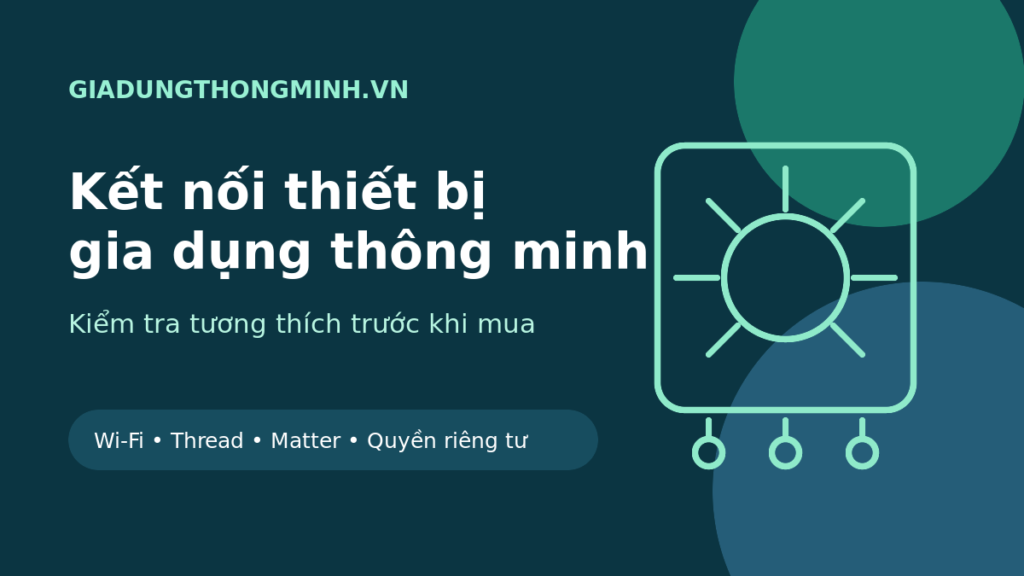 GIADUNGTHONGMINH.VN

Kết nối thiết bị gia dụng thông minh

Kiểm tra tương thích trước khi mua

Wi-Fi • Thread • Matter • Quyền riêng tư